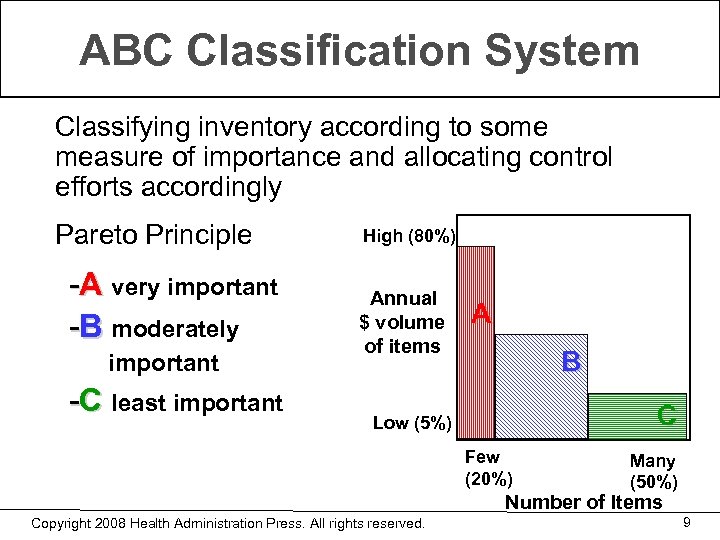 ABC Classification System

Classifying inventory according to some measure of importance and allocating control efforts accordingly

Pareto Principle

-A very important

-B moderately important

-C least important

High (80%)

Annual $ volume of items

Low (5%)

A

B

C

Few (20%)

Many (50%)

Number of Items

Copyright 2008 Health Administration Press. All rights reserved.

9